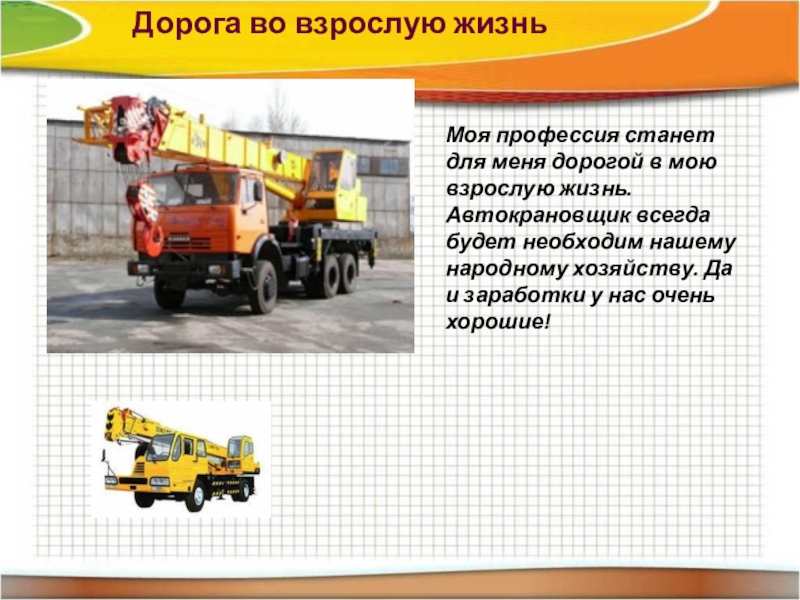 Дорога во взрослую жизнь

Моя профессия станет для меня дорогой в мою взрослую жизнь. Автокрановщик всегда будет необходим нашему народному хозяйству. Да и заработки у нас очень хорошие!